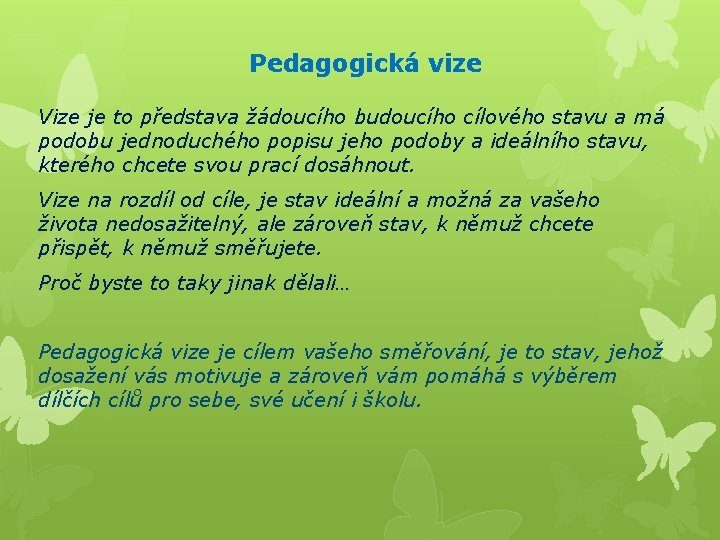 Pedagogická vize

Vize je to představa žádoucího budoucího cílového stavu a má podobu jednoduchého popisu jeho podoby a ideálního stavu, kterého chcete svou prací dosáhnout.

Vize na rozdíl od cíle, je stav ideální a možná za vašeho života nedosažitelný, ale zároveň stav, k němuž chcete přispět, k němuž směřujete.

Proč byste to taky jinak dělali…

Pedagogická vize je cílem vašeho směřování, je to stav, jehož dosažení vás motivuje a zároveň vám pomáhá s výběrem dílčích cílů pro sebe, své učení i školu.